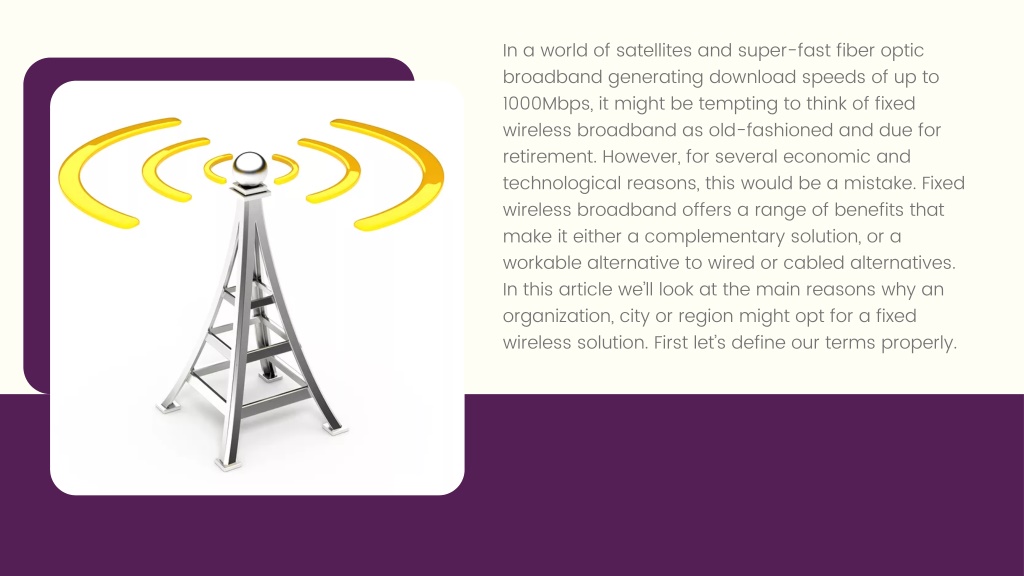 In a world of satellites and super-fast fiber optic broadband generating download speeds of up to 1000Mbps, it might be tempting to think of fixed wireless broadband as old-fashioned and due for retirement. However, for several economic and technological reasons, this would be a mistake. Fixed wireless broadband offers a range of benefits that make it either a complementary solution, or a workable alternative to wired or cabled alternatives. In this article we'll look at the main reasons why an organization, city or region might opt for a fixed wireless solution. First let's define our terms properly.